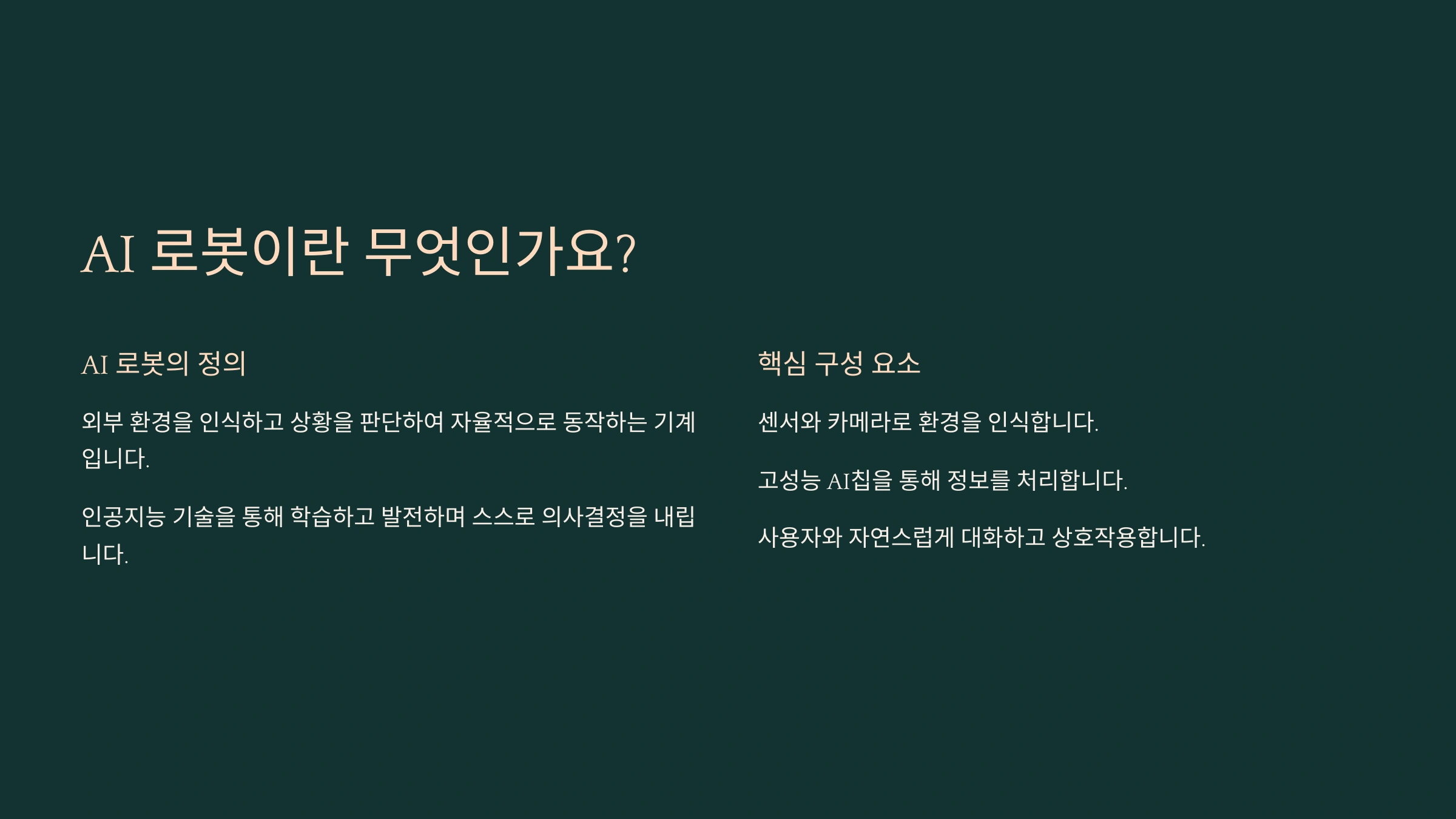 AI 로봇이란 무엇인가요?

AI 로봇의 정의

외부 환경을 인식하고 상황을 판단하여 자율적으로 동작하는 기계입니다.

인공지능 기술을 통해 학습하고 발전하며 스스로 의사결정을 내립니다.

핵심 구성 요소

센서와 카메라로 환경을 인식합니다.

고성능 AI칩을 통해 정보를 처리합니다.

사용자와 자연스럽게 대화하고 상호작용합니다.